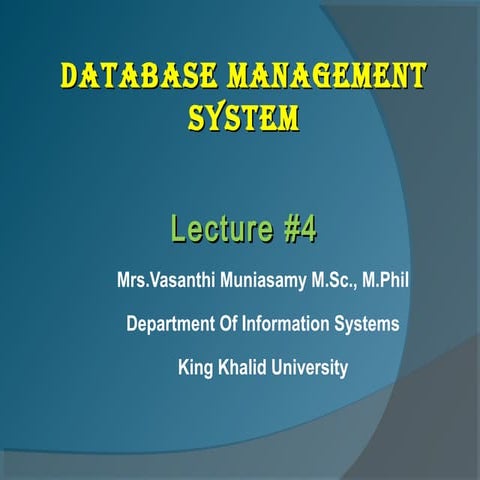 DATABASE MANAGEMENT SYSTEM

Lecture #4

Mrs.Vasanthi Muniasamy M.Sc., M.Phil

Department Of Information Systems

King Khalid University